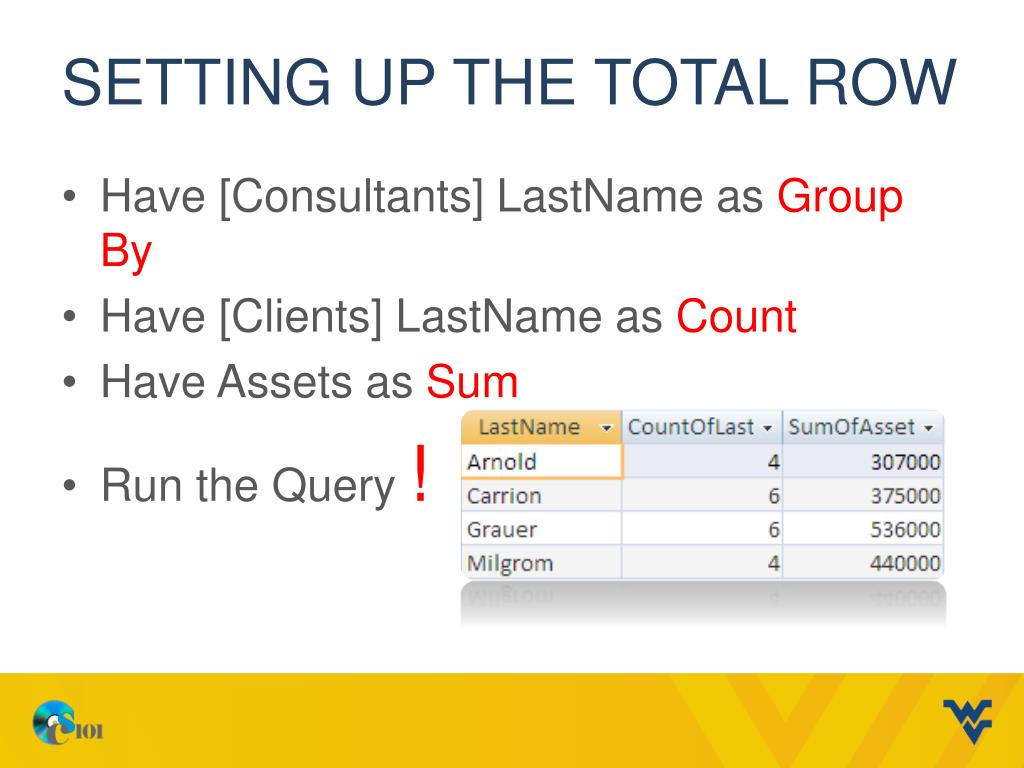 SETTING UP THE TOTAL ROW

• Have [Consultants] LastName as Group By
• Have [Clients] LastName as Count
• Have Assets as Sum
• Run the Query !

| LastName | CountOfLast | SumOfAsset |
|---|---|---|
| Arnold | 4 | 307000 |
| Carrion | 6 | 375000 |
| Grauer | 6 | 536000 |
| Milgrom | 4 | 440000 |

CS101